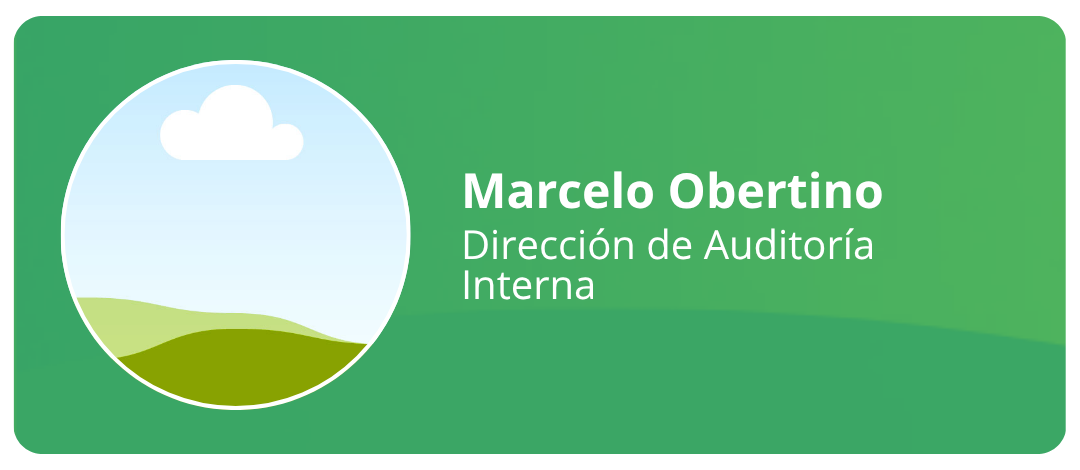 Marcelo Obertino
Dirección de Auditoría Interna